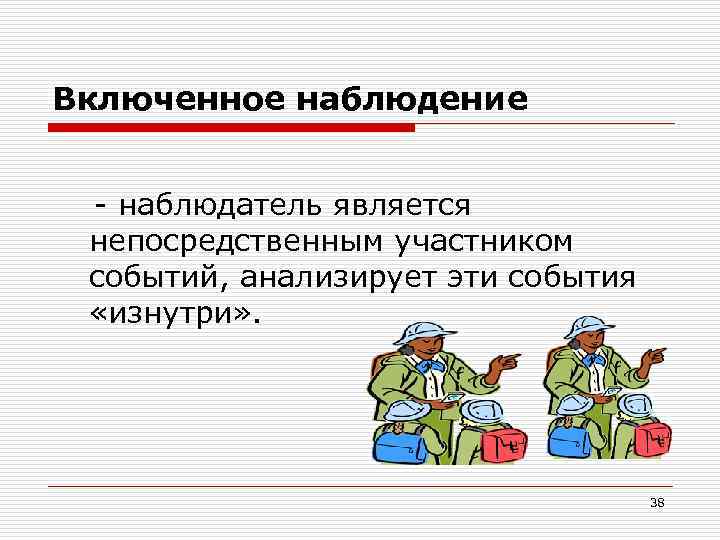 Включенное наблюдение

- наблюдатель является непосредственным участником событий, анализирует эти события «изнутри».

38